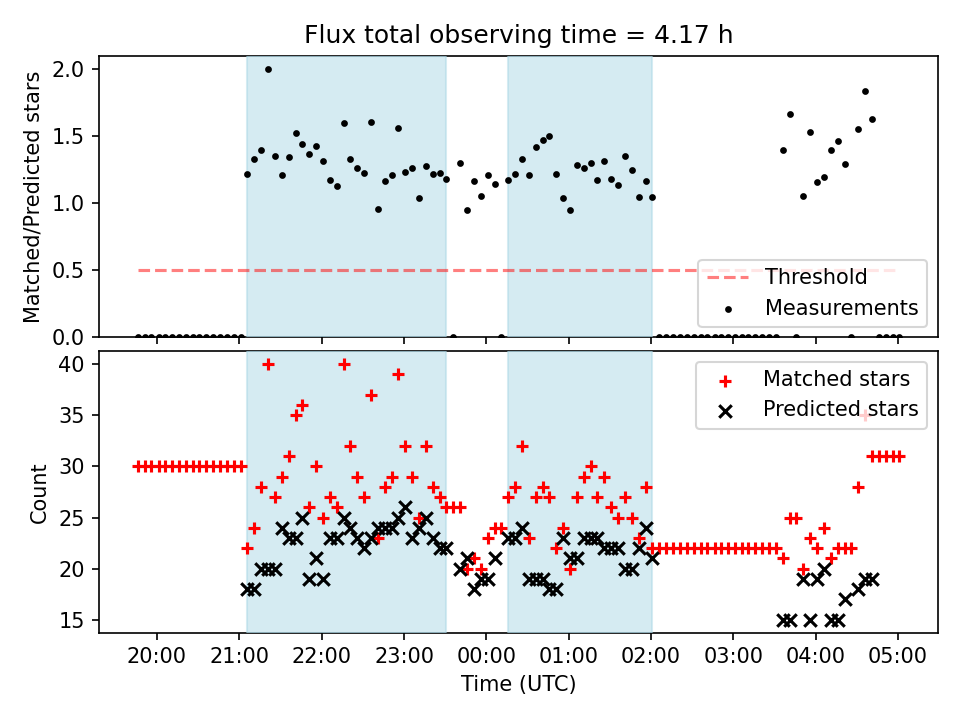 Flux total observing time = 4.17 h

Matched/Predicted stars

2.0
1.5
1.0
0.5
0.0

Threshold
Measurements

Count

40
35
30
25
20
15

Matched stars
Predicted stars

20:00 21:00 22:00 23:00 00:00 01:00 02:00 03:00 04:00 05:00

Time (UTC)